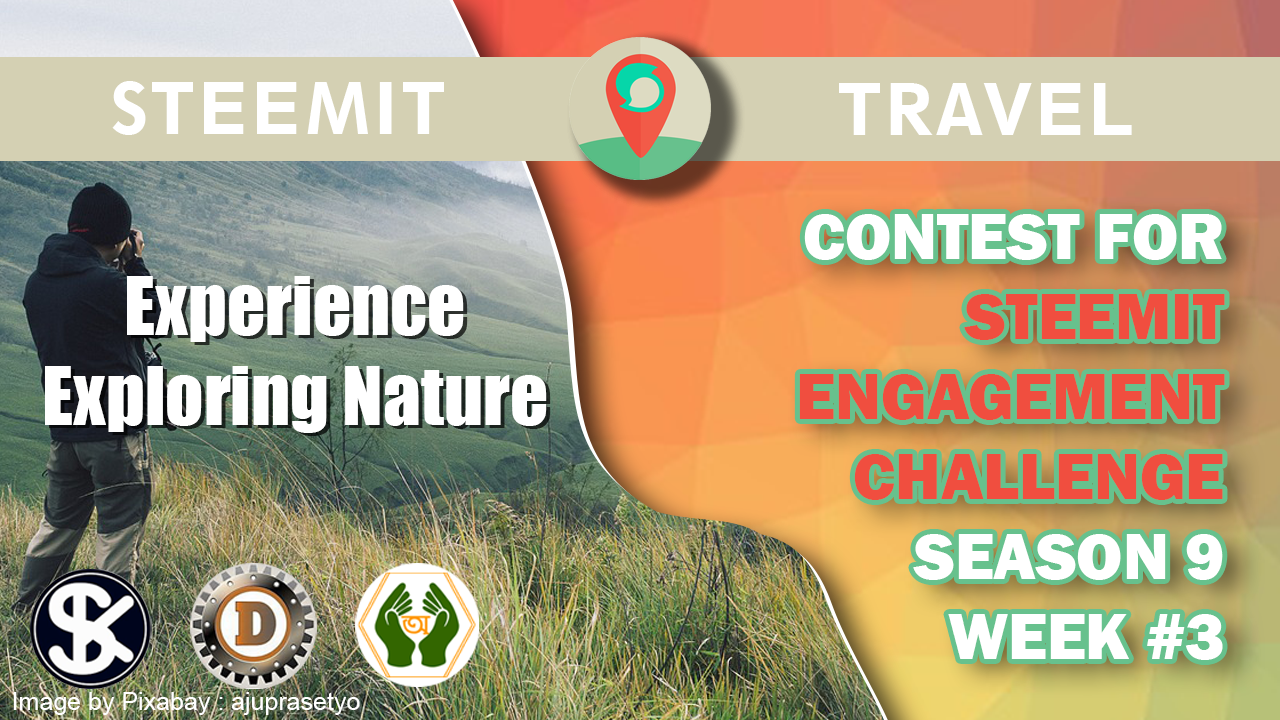 STEEMIT TRAVEL

Experience Exploring Nature

CONTEST FOR STEEMIT ENGAGEMENT CHALLENGE SEASON 9 WEEK #3

SK

D

অ

Image by Pixabay : ajuprasetyo